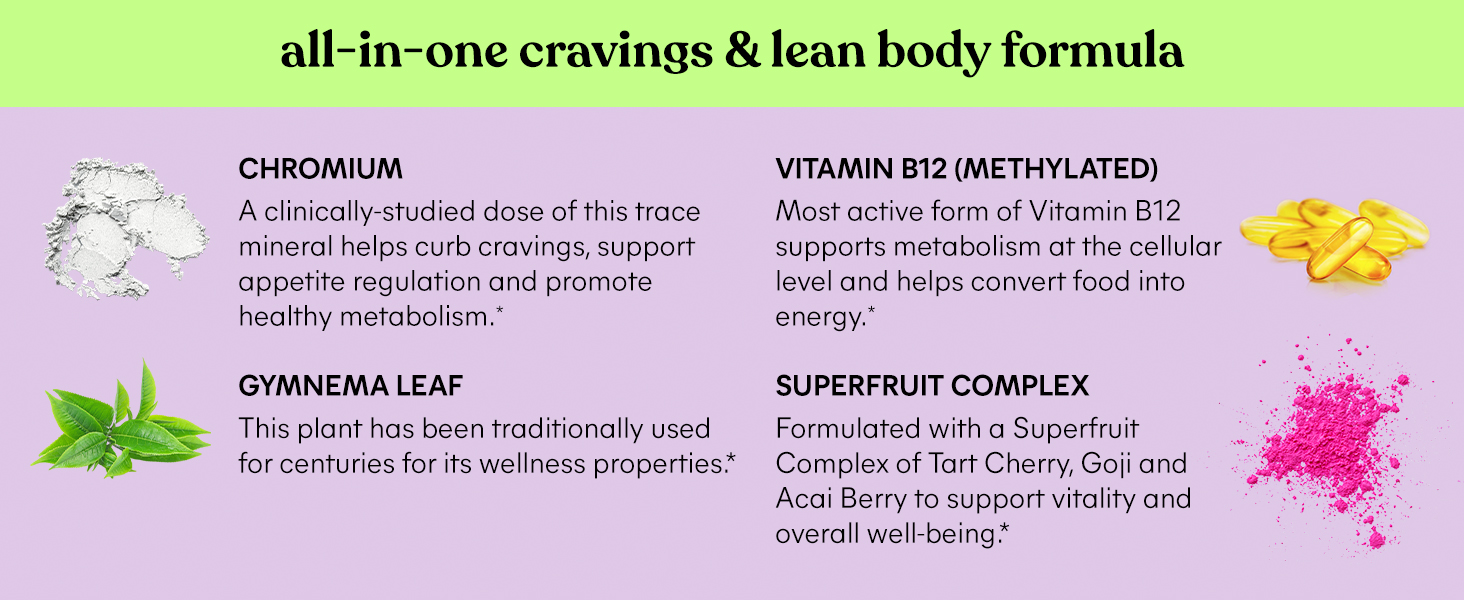 all-in-one cravings & lean body formula

CHROMIUM

A clinically-studied dose of this trace mineral helps curb cravings, support appetite regulation and promote healthy metabolism.*

GYMNEMA LEAF

This plant has been traditionally used for centuries for its wellness properties.*

VITAMIN B12 (METHYLATED)

Most active form of Vitamin B12 supports metabolism at the cellular level and helps convert food into energy.*

SUPERFRUIT COMPLEX

Formulated with a Superfruit Complex of Tart Cherry, Goji and Acai Berry to support vitality and overall well-being.*